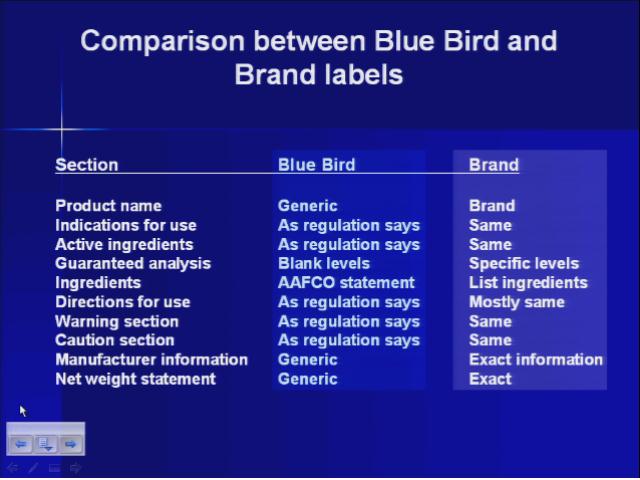 Comparison between Blue Bird and Brand labels

| Section | Blue Bird | Brand |
|---|---|---|
| Product name | Generic | Brand |
| Indications for use | As regulation says | Same |
| Active ingredients | As regulation says | Same |
| Guaranteed analysis | Blank levels | Specific levels |
| Ingredients | AAFCO statement | List ingredients |
| Directions for use | As regulation says | Mostly same |
| Warning section | As regulation says | Same |
| Caution section | As regulation says | Same |
| Manufacturer information | Generic | Exact information |
| Net weight statement | Generic | Exact |